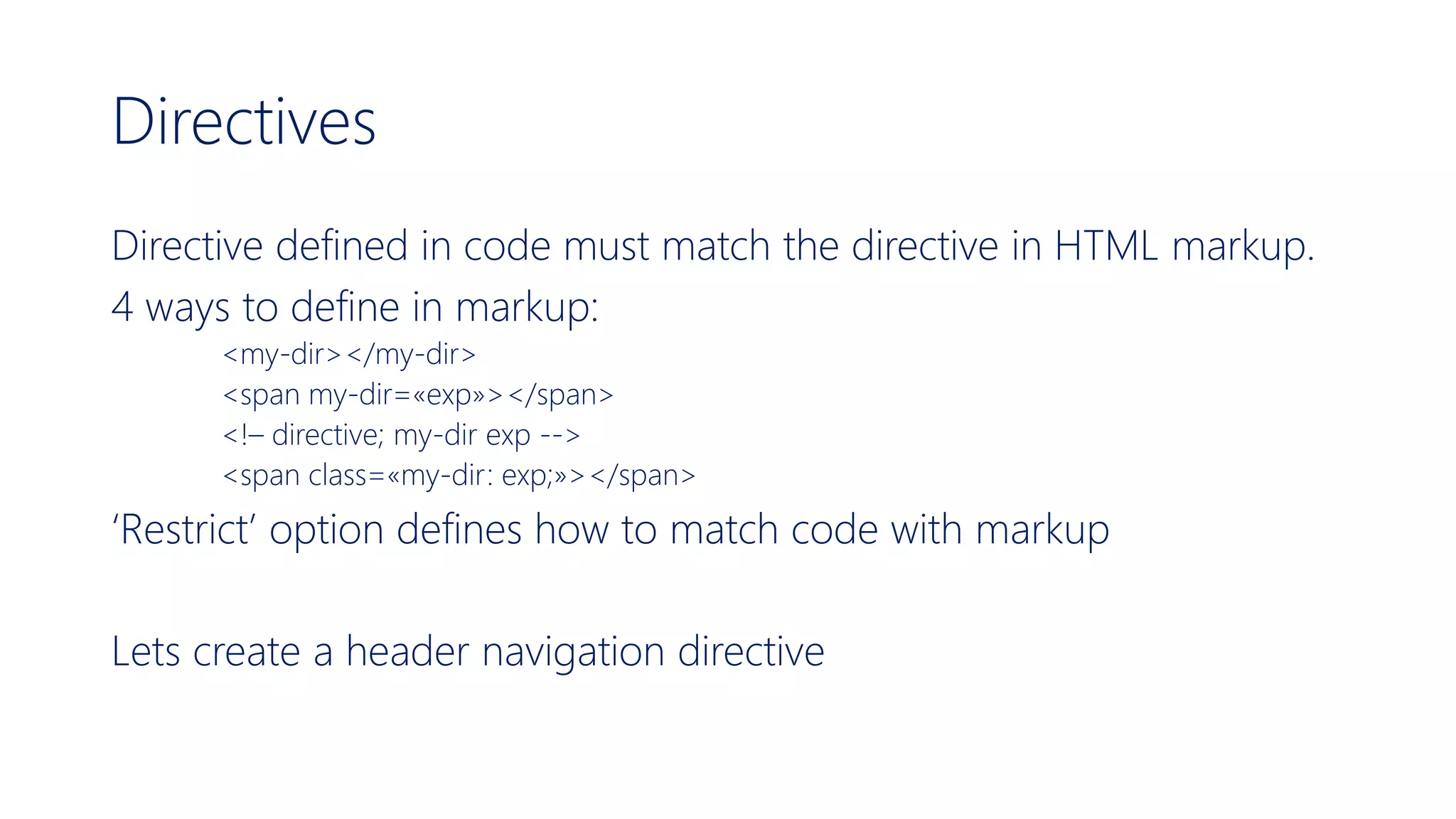 Directives

Directive defined in code must match the directive in HTML markup.

4 ways to define in markup:

<my-dir></my-dir>
<span my-dir=«exp»></span>
<!– directive; my-dir exp -->
<span class=«my-dir: exp;»></span>

‘Restrict’ option defines how to match code with markup

Lets create a header navigation directive